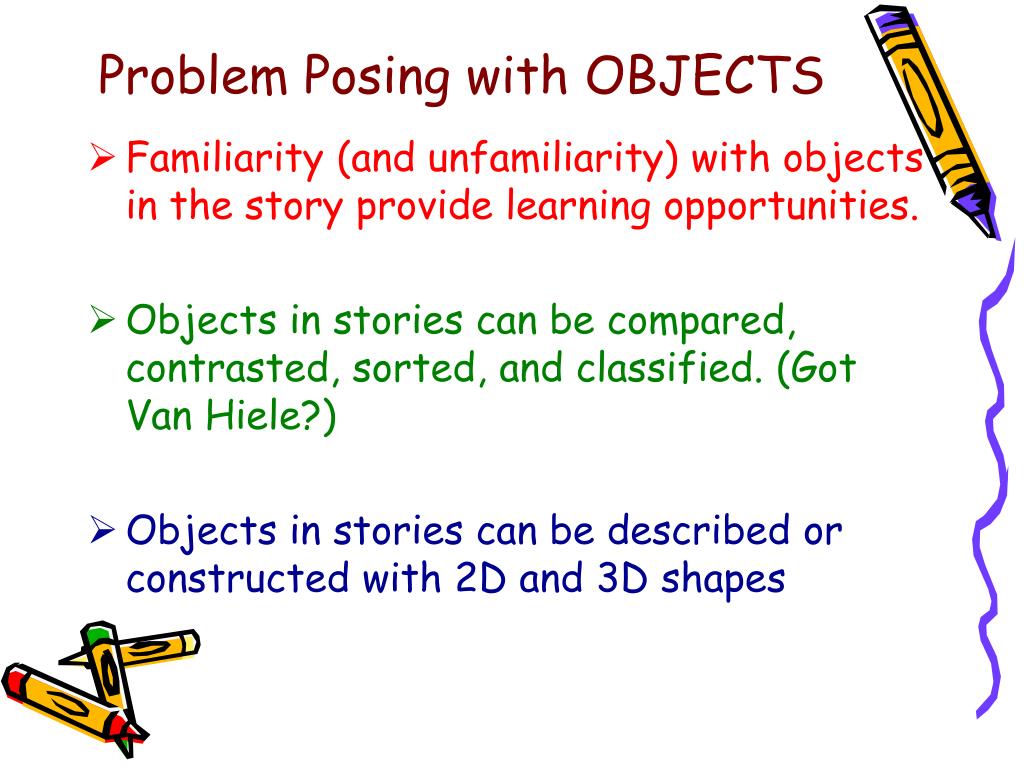 Problem Posing with OBJECTS

➢ Familiarity (and unfamiliarity) with objects in the story provide learning opportunities.

➢ Objects in stories can be compared, contrasted, sorted, and classified. (Got Van Hiele?)

➢ Objects in stories can be described or constructed with 2D and 3D shapes